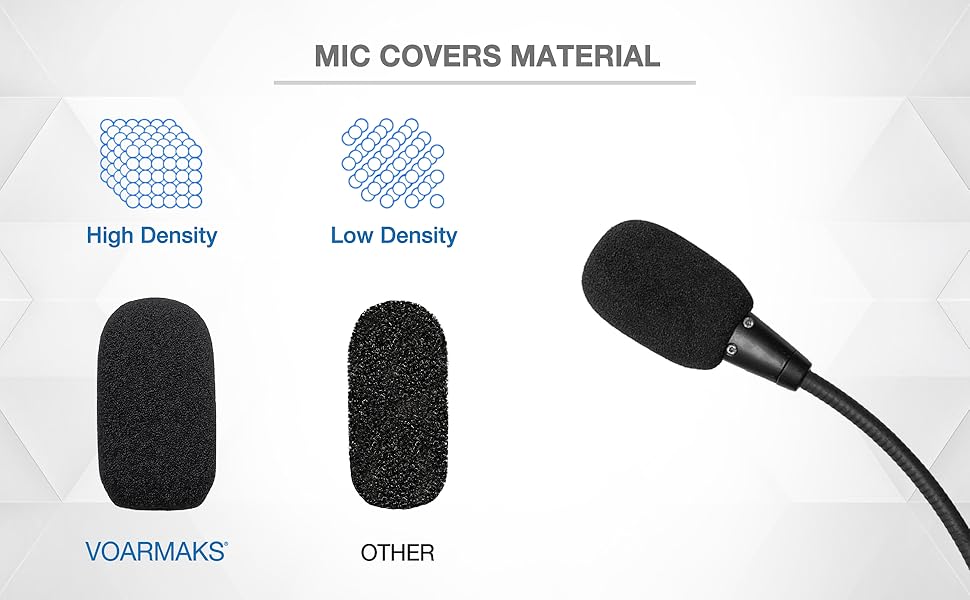 MIC COVERS MATERIAL

High Density

Low Density

VOARMAKS®

OTHER